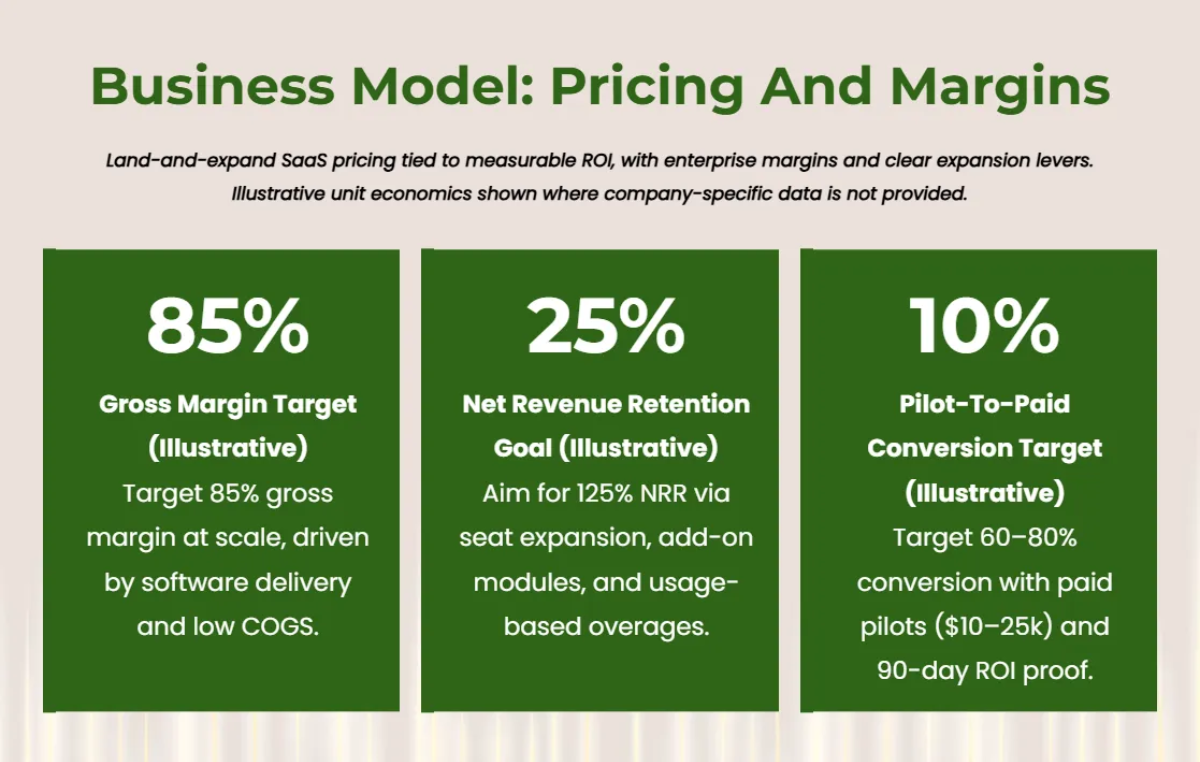 Business Model: Pricing And Margins

Land-and-expand SaaS pricing tied to measurable ROI, with enterprise margins and clear expansion levers. Illustrative unit economics shown where company-specific data is not provided.

85%

Gross Margin Target (Illustrative)

Target 85% gross margin at scale, driven by software delivery and low COGS.

25%

Net Revenue Retention Goal (Illustrative)

Aim for 125% NRR via seat expansion, add-on modules, and usage-based overages.

10%

Pilot-To-Paid Conversion Target (Illustrative)

Target 60–80% conversion with paid pilots ($10–25k) and 90-day ROI proof.